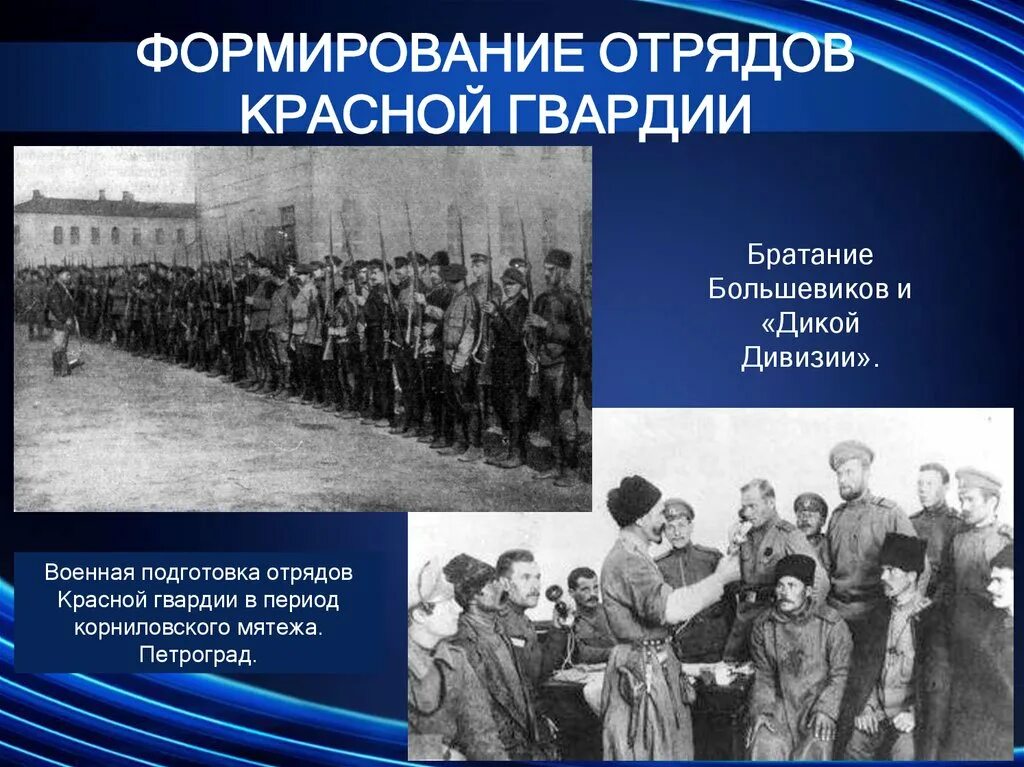 ФОРМИРОВАНИЕ ОТРЯДОВ КРАСНОЙ ГВАРДИИ

Братание Большевиков и «Дикой Дивизии».

Военная подготовка отрядов Красной гвардии в период корниловского мятежа. Петроград.